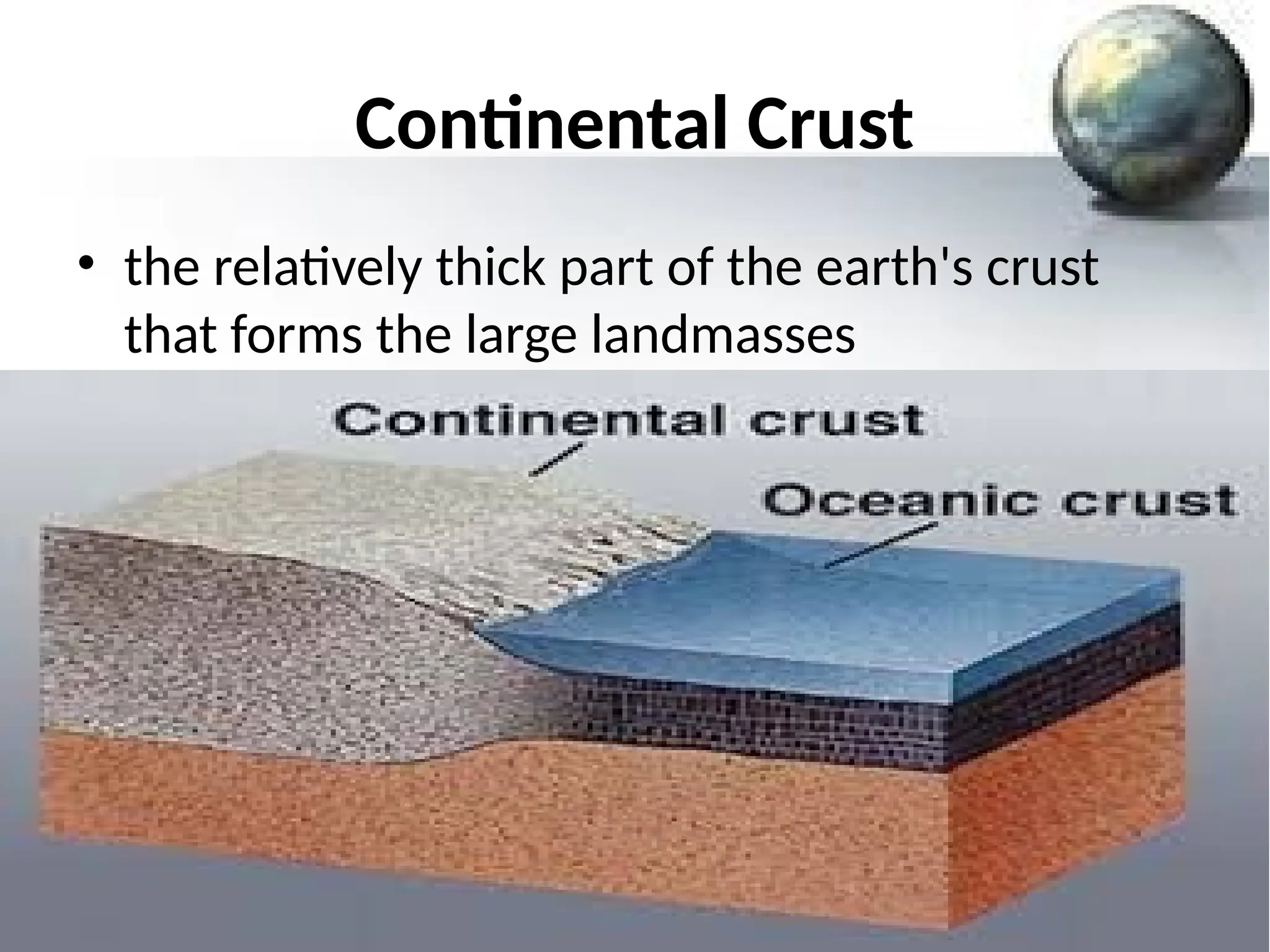 Continental Crust

• the relatively thick part of the earth's crust that forms the large landmasses

Continental crust

Oceanic crust